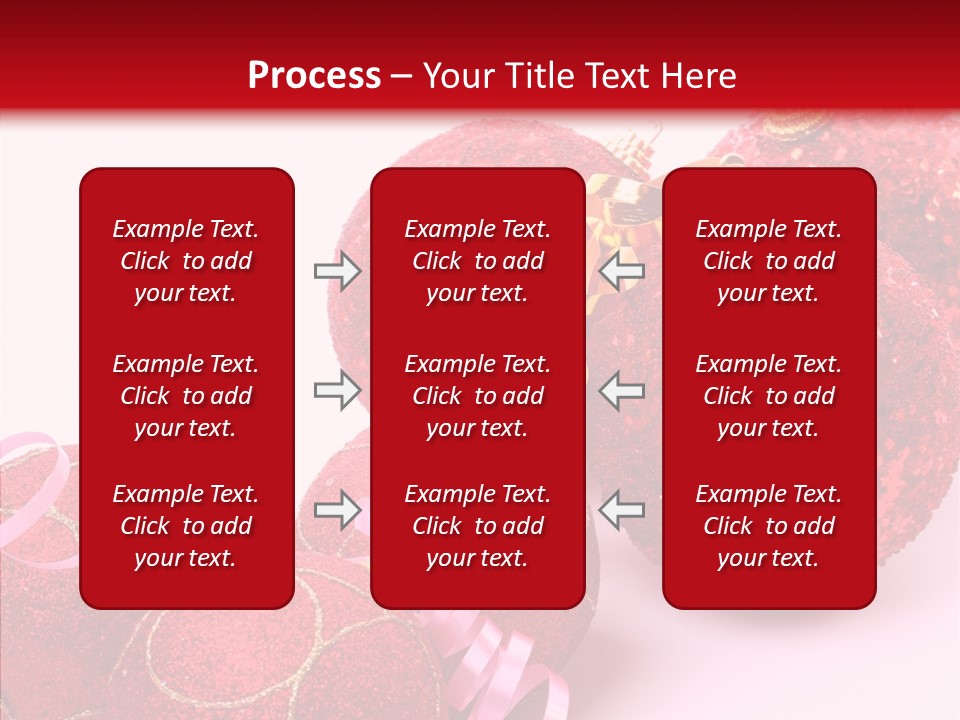 Process – Your Title Text Here

Example Text. Click to add your text.

Example Text. Click to add your text.

Example Text. Click to add your text.

Example Text. Click to add your text.

Example Text. Click to add your text.

Example Text. Click to add your text.

Example Text. Click to add your text.

Example Text. Click to add your text.

Example Text. Click to add your text.